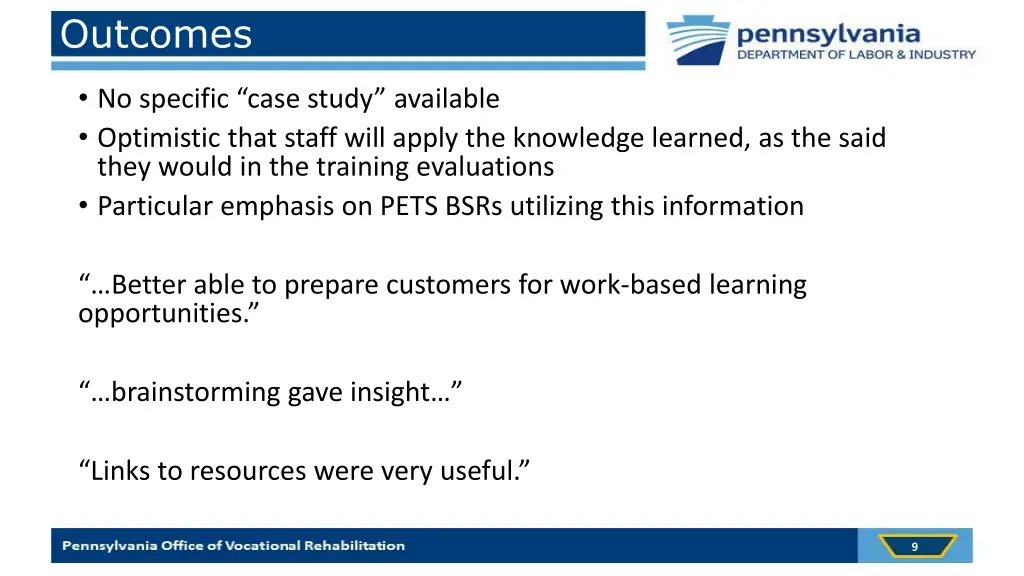 Outcomes

pennsylvania
DEPARTMENT OF LABOR & INDUSTRY

• No specific “case study” available
• Optimistic that staff will apply the knowledge learned, as the said they would in the training evaluations
• Particular emphasis on PETS BSRs utilizing this information

“…Better able to prepare customers for work-based learning opportunities.”

“…brainstorming gave insight…”

“Links to resources were very useful.”

Pennsylvania Office of Vocational Rehabilitation

9